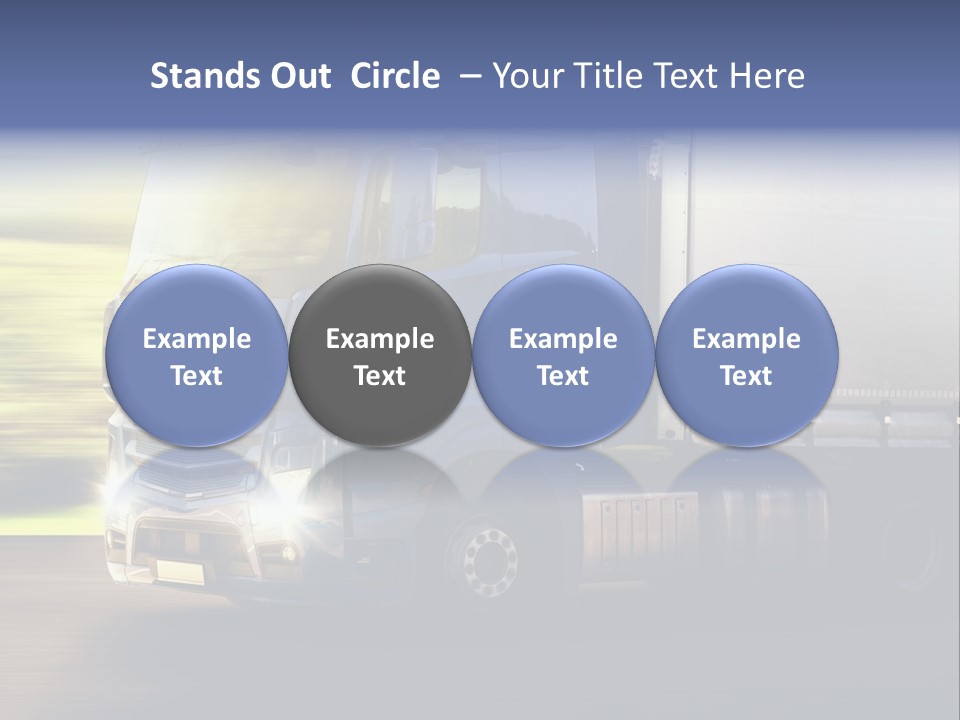 Stands Out Circle – Your Title Text Here

Example Text

Example Text

Example Text

Example Text